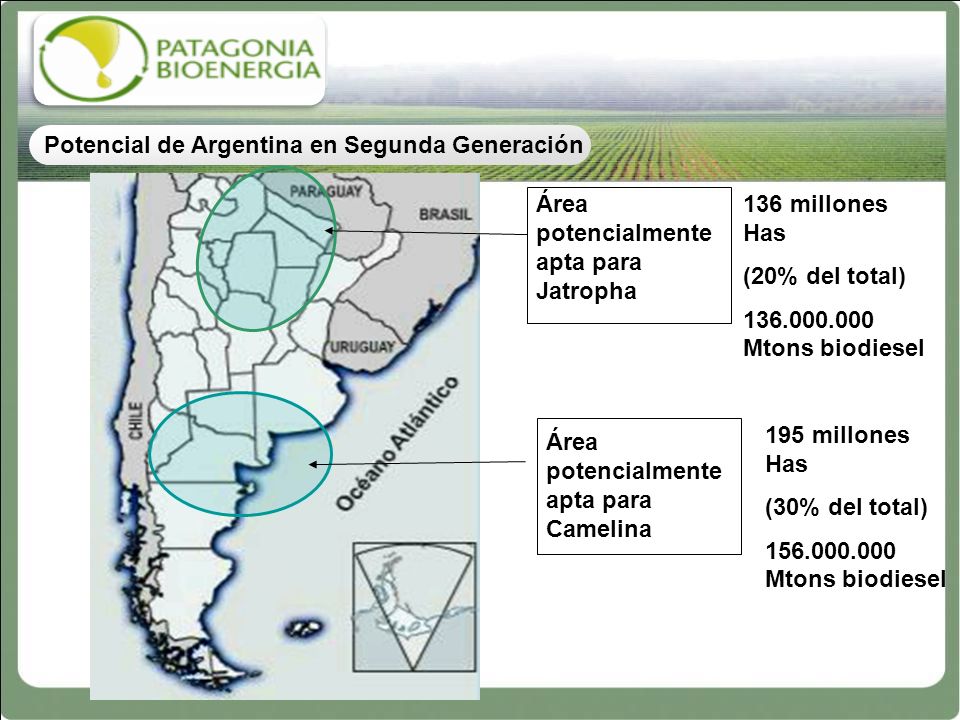 PATAGONIA BIOENERGIA

Potencial de Argentina en Segunda Generación

PARAGUAY

BRASIL

URUGUAY

CHILE

Océano Atlántico

Área potencialmente apta para Jatropha

136 millones Has

(20% del total)

136.000.000 Mtons biodiesel

Área potencialmente apta para Camelina

195 millones Has

(30% del total)

156.000.000 Mtons biodiesel